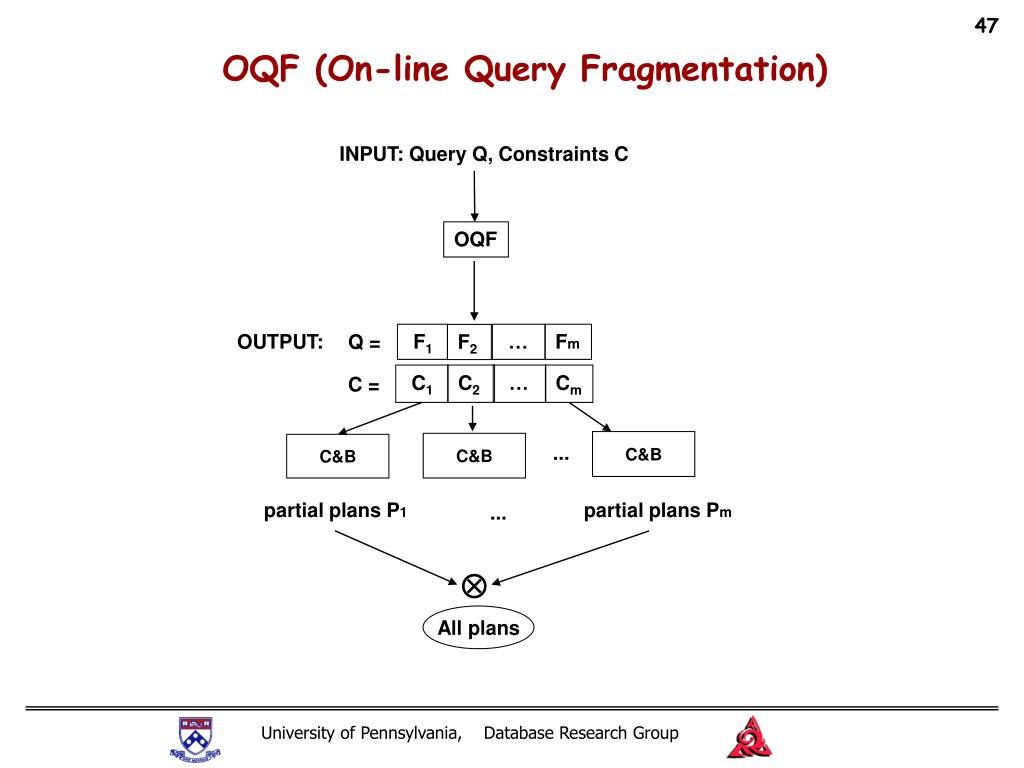 47

OQF (On-line Query Fragmentation)

INPUT: Query Q, Constraints C

OQF

OUTPUT: Q = $F_1$ $F_2$ … $F_m$

C = $C_1$ $C_2$ … $C_m$

C&B C&B ... C&B

partial plans $P_1$ ... partial plans $P_m$

$\otimes$

All plans

University of Pennsylvania, Database Research Group